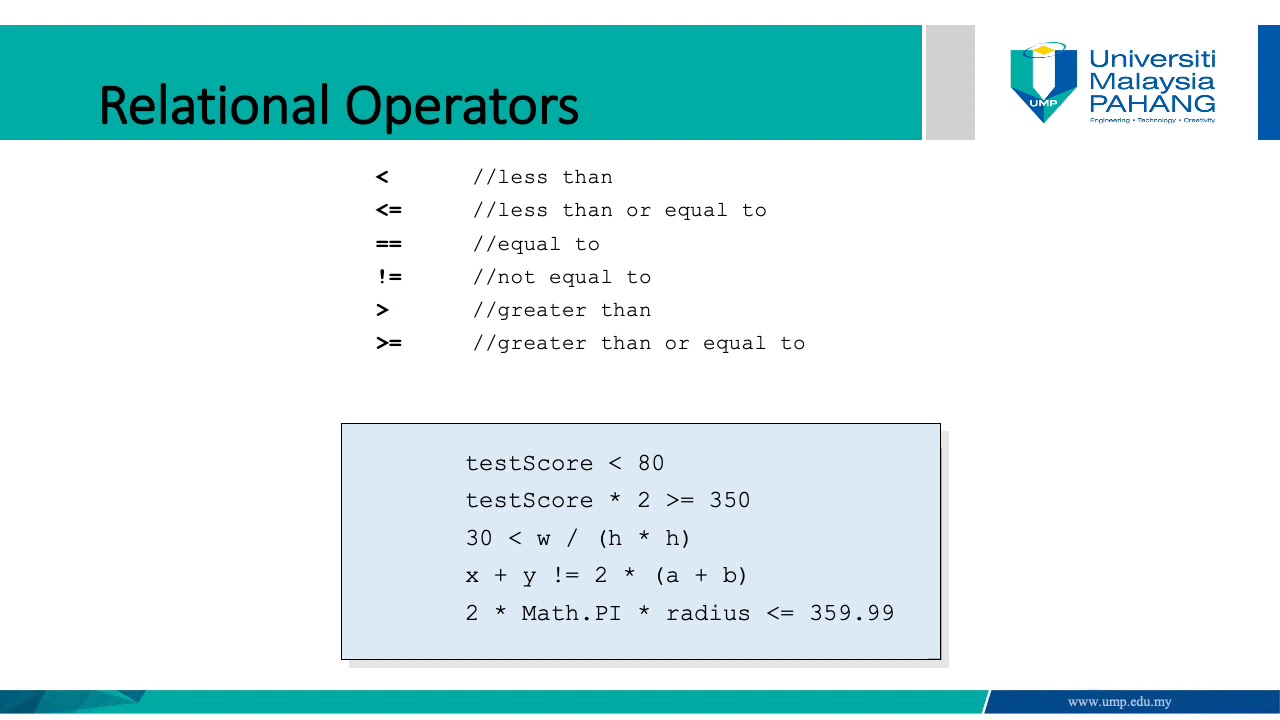 Relational Operators

UMP
Universiti Malaysia PAHANG
Engineering • Technology • Creativity

< //less than
<= //less than or equal to
== //equal to
!= //not equal to
> //greater than
>= //greater than or equal to

testScore < 80
testScore * 2 >= 350
30 < w / (h * h)
x + y != 2 * (a + b)
2 * Math.PI * radius <= 359.99

www.ump.edu.my